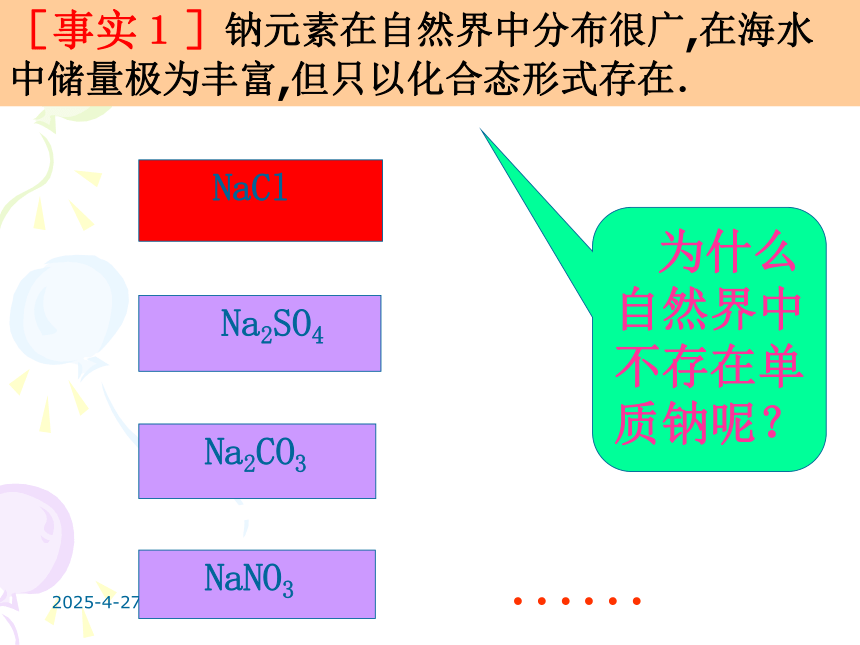 ［事实１］钠元素在自然界中分布很广,在海水中储量极为丰富,但只以化合态形式存在.

$NaCl$

$Na_2SO_4$

$Na_2CO_3$

$NaNO_3$

为什么自然界中不存在单质钠呢？

2025-4-27

……